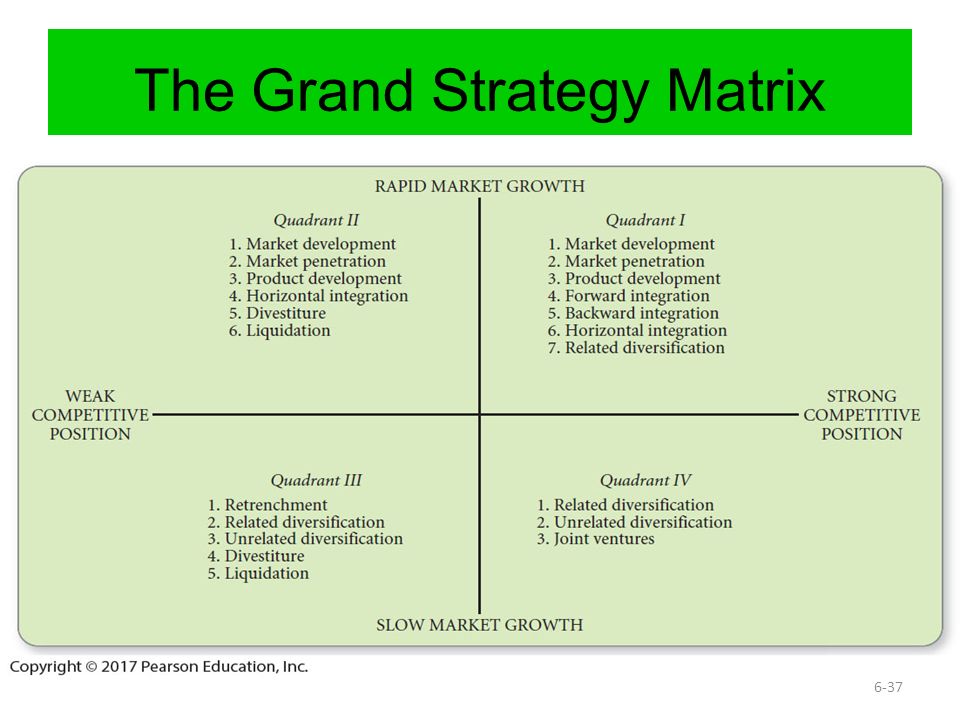 The Grand Strategy Matrix

RAPID MARKET GROWTH

Quadrant II
1. Market development
2. Market penetration
3. Product development
4. Horizontal integration
5. Divestiture
6. Liquidation

Quadrant I
1. Market development
2. Market penetration
3. Product development
4. Forward integration
5. Backward integration
6. Horizontal integration
7. Related diversification

WEAK COMPETITIVE POSITION

STRONG COMPETITIVE POSITION

Quadrant III
1. Retrenchment
2. Related diversification
3. Unrelated diversification
4. Divestiture
5. Liquidation

Quadrant IV
1. Related diversification
2. Unrelated diversification
3. Joint ventures

SLOW MARKET GROWTH

Copyright © 2017 Pearson Education, Inc.

6-37